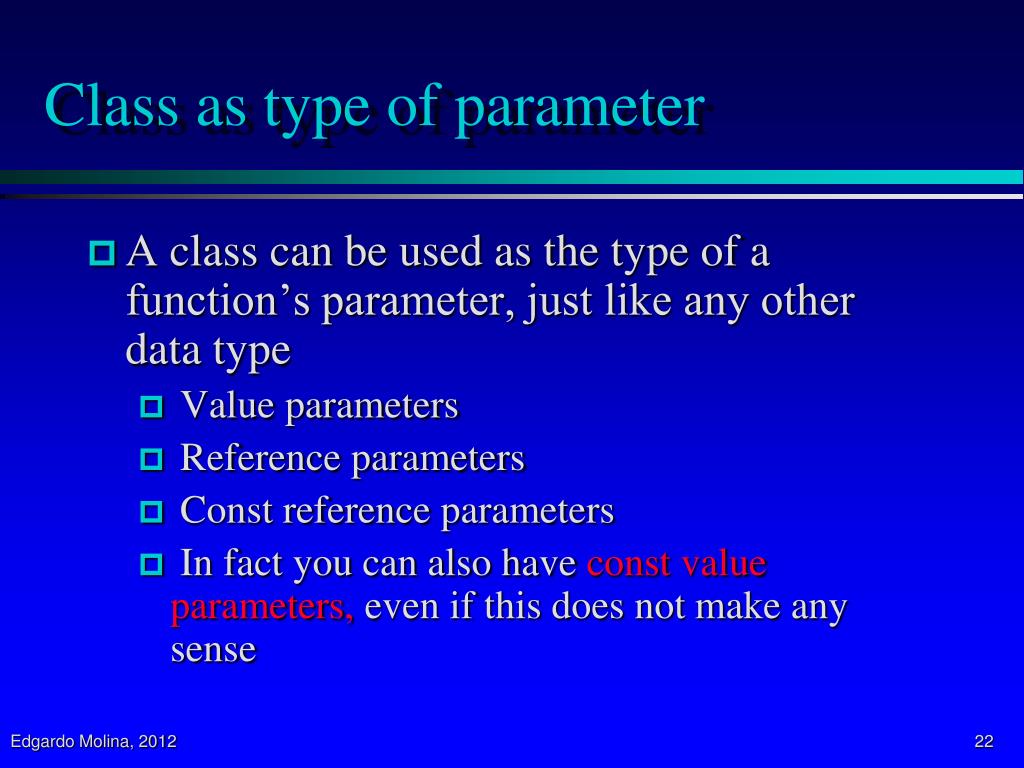 Class as type of parameter

A class can be used as the type of a function’s parameter, just like any other data type

Value parameters

Reference parameters

Const reference parameters

In fact you can also have const value parameters, even if this does not make any sense

Edgardo Molina, 2012

22